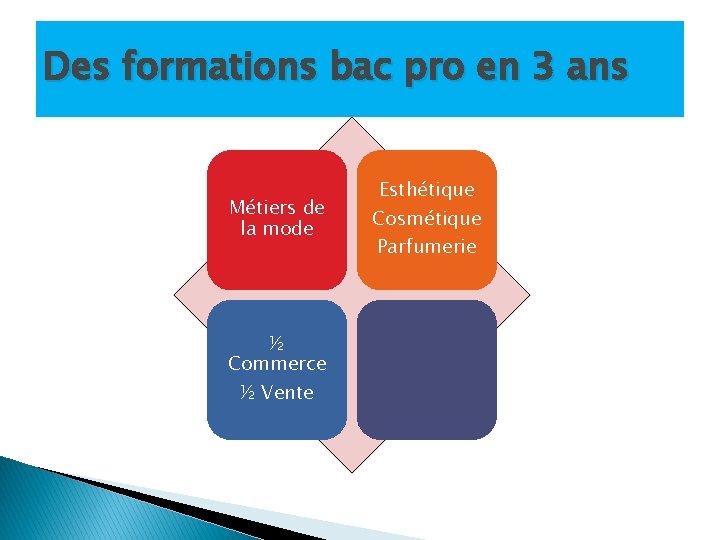 Des formations bac pro en 3 ans

Métiers de la mode

Esthétique
Cosmétique
Parfumerie

½
Commerce
½ Vente